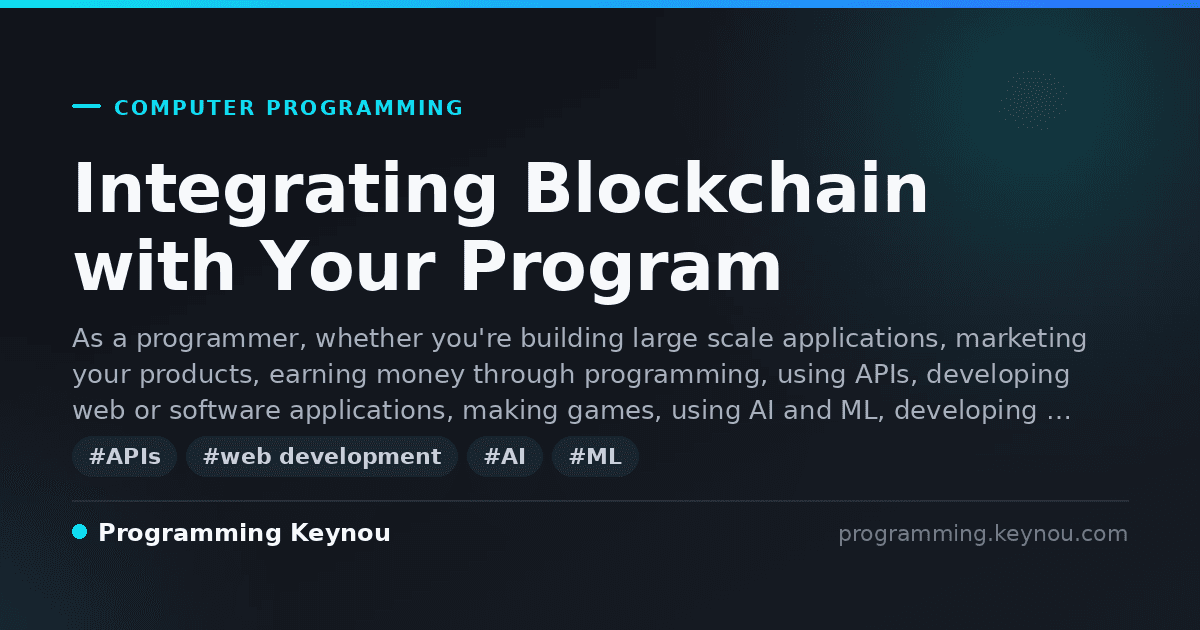 COMPUTER PROGRAMMING

Integrating Blockchain with Your Program

As a programmer, whether you're building large scale applications, marketing your products, earning money through programming, using APIs, developing web or software applications, making games, using AI and ML, developing …

#APIs #web development #AI #ML

Programming Keynou

programming.keynou.com